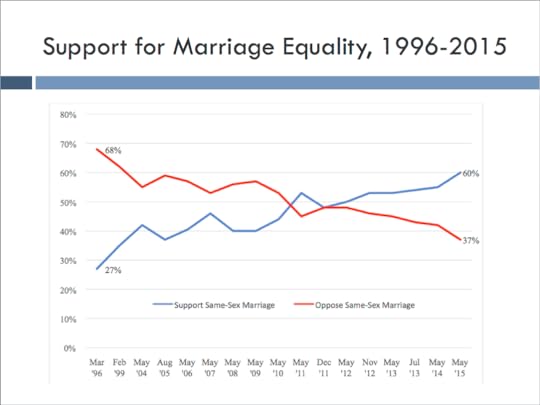 Support for Marriage Equality, 1996-2015

80%
70%
60%
50%
40%
30%
20%
10%
0%

68%
27%
60%
37%

Support Same-Sex Marriage
Oppose Same-Sex Marriage

Mar '96
Feb '99
May '04
Aug '05
May '06
May '07
May '08
May '09
May '10
May '11
Dec '11
May '12
Nov '12
May '13
Jul '13
May '14
May '15